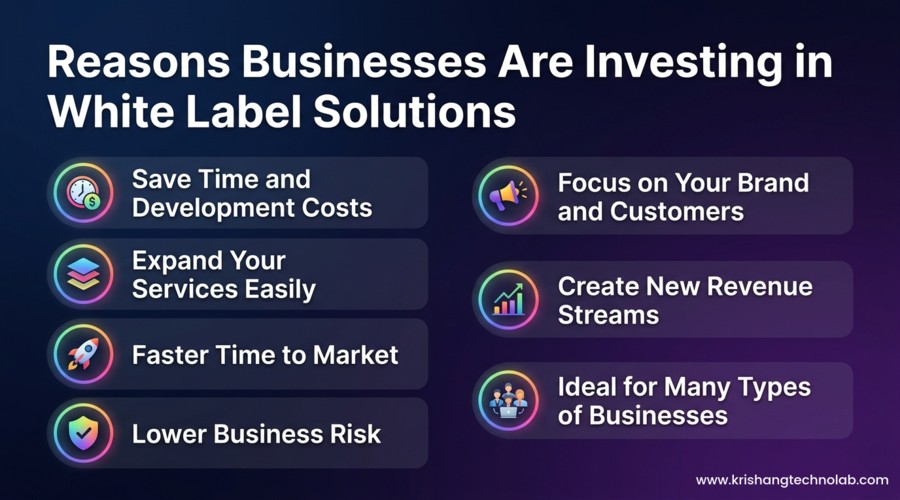 Reasons Businesses Are Investing in White Label Solutions

Save Time and Development Costs

Expand Your Services Easily

Faster Time to Market

Lower Business Risk

Focus on Your Brand and Customers

Create New Revenue Streams

Ideal for Many Types of Businesses

www.krishangtechnolab.com